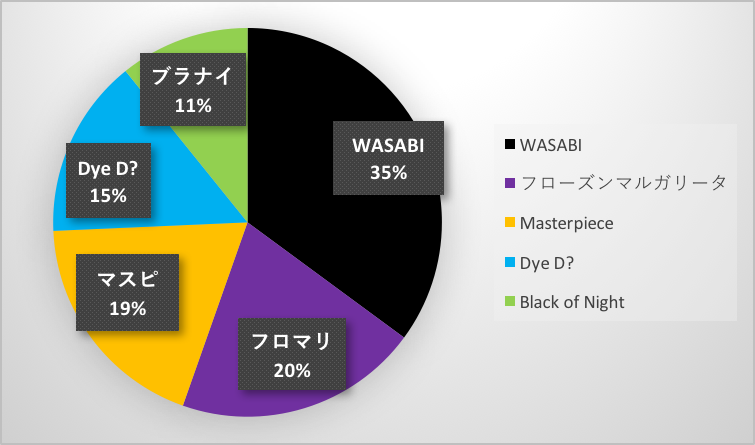 ブラナイ
11%

WASABI
35%

Dye D?
15%

マスピ
19%

フロマリ
20%

WASABI
フローズンマルガリータ
Masterpiece
Dye D?
Black of Night